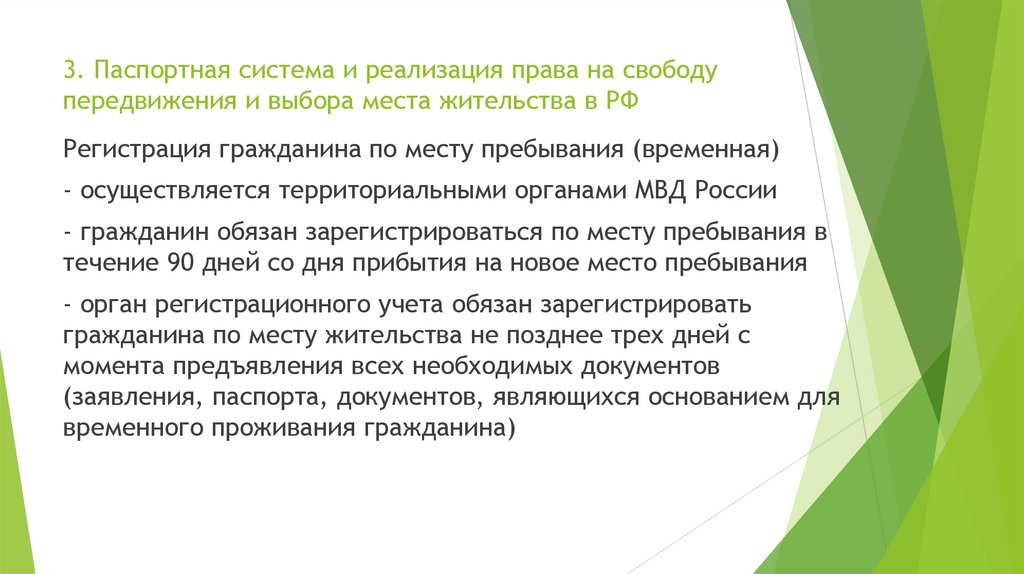 3. Паспортная система и реализация права на свободу передвижения и выбора места жительства в РФ

Регистрация гражданина по месту пребывания (временная)

- осуществляется территориальными органами МВД России

- гражданин обязан зарегистрироваться по месту пребывания в течение 90 дней со дня прибытия на новое место пребывания

- орган регистрационного учета обязан зарегистрировать гражданина по месту жительства не позднее трех дней с момента предъявления всех необходимых документов (заявления, паспорта, документов, являющихся основанием для временного проживания гражданина)